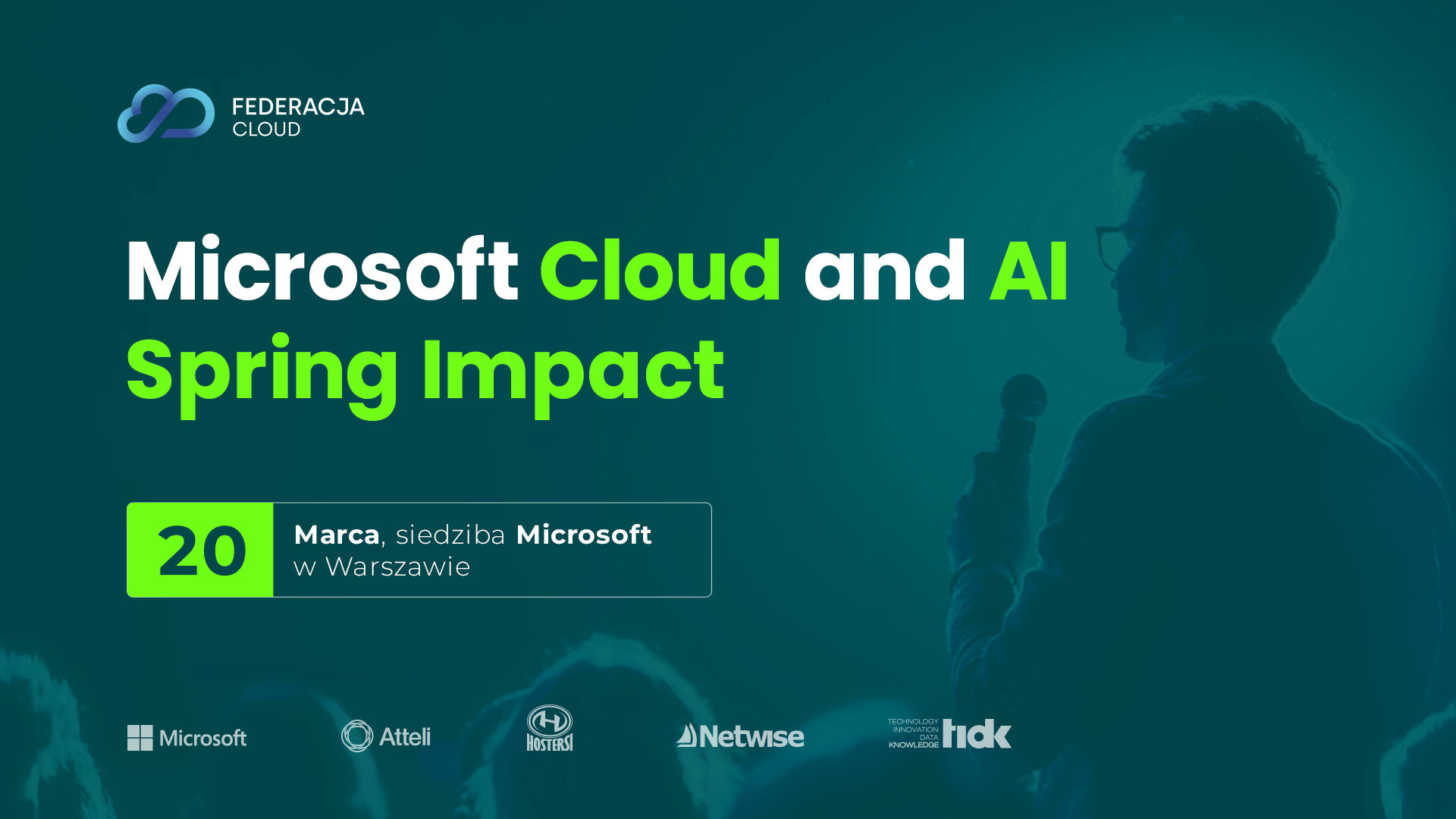 FEDERACJA
CLOUD

Microsoft Cloud and AI
Spring Impact

20

Marca, siedziba Microsoft
w Warszawie

Microsoft

Atteli

HOSTERSI

Netwise

TECHNOLOGY
INNOVATION
DATA
KNOWLEDGE
tidk